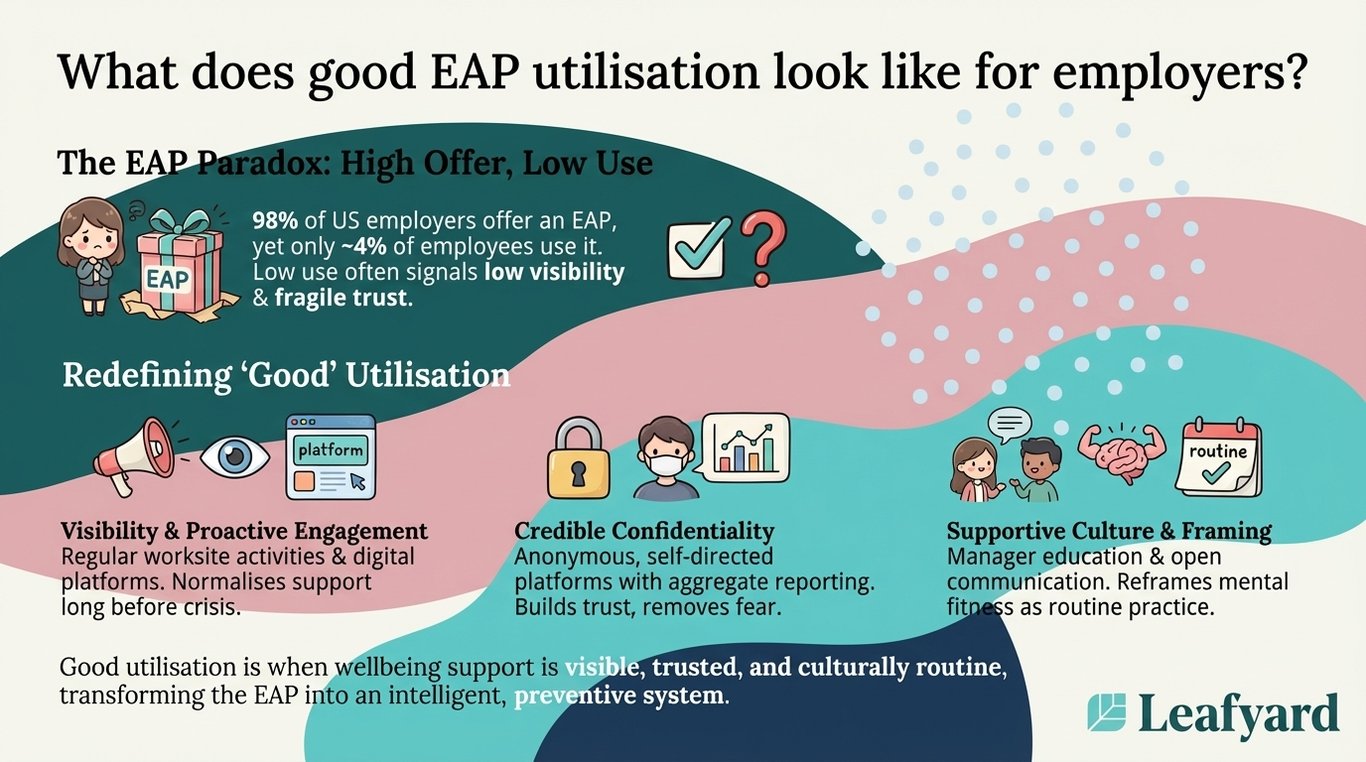 What does good EAP utilisation look like for employers?

The EAP Paradox: High Offer, Low Use

EAP

98% of US employers offer an EAP, yet only ~4% of employees use it. Low use often signals low visibility & fragile trust.

Redefining 'Good' Utilisation

platform

Visibility & Proactive Engagement
Regular worksite activities & digital platforms. Normalises support long before crisis.

Credible Confidentiality
Anonymous, self-directed platforms with aggregate reporting. Builds trust, removes fear.

routine

Supportive Culture & Framing
Manager education & open communication. Reframes mental fitness as routine practice.

Good utilisation is when wellbeing support is visible, trusted, and culturally routine, transforming the EAP into an intelligent, preventive system.

Leafyard